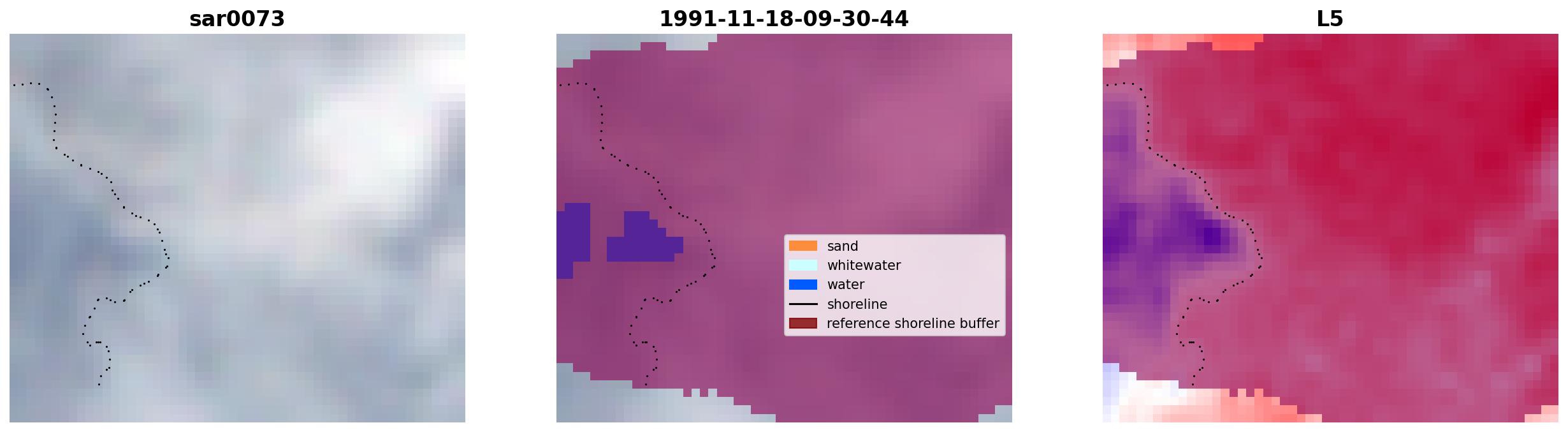 sar0073

1991-11-18-09-30-44

sand
whitewater
water
shoreline
reference shoreline buffer

L5